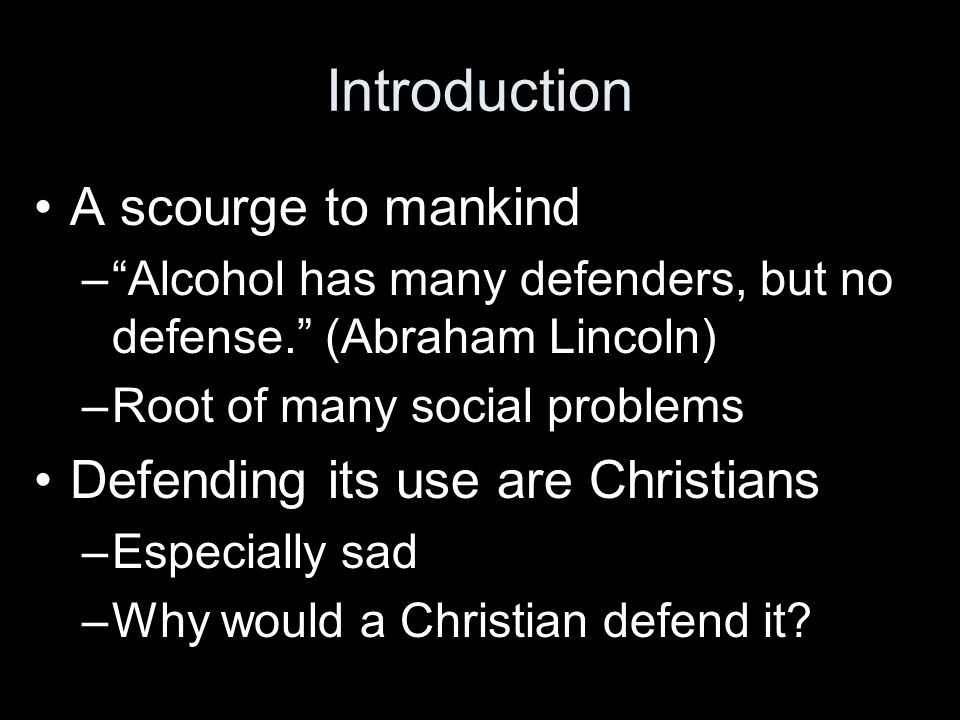 Introduction

• A scourge to mankind
–“Alcohol has many defenders, but no defense.” (Abraham Lincoln)
–Root of many social problems

• Defending its use are Christians
–Especially sad
–Why would a Christian defend it?